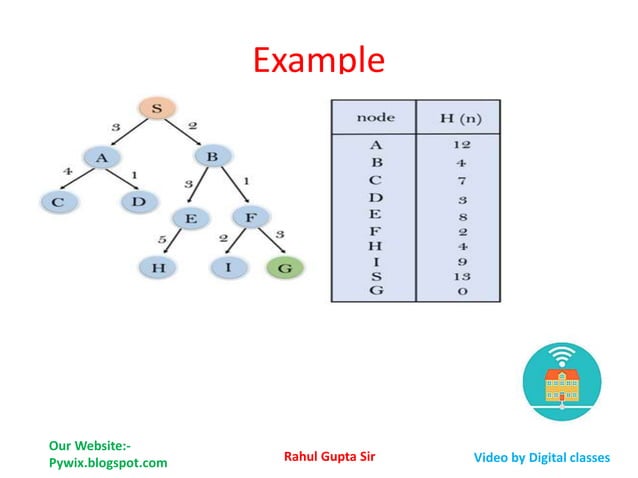 Example

S
3
2
A
B
4
1
3
1
C
D
E
F
5
2
3
H
I
G

| node | H (n) |
|---|---|
| A | 12 |
| B | 4 |
| C | 7 |
| D | 3 |
| E | 8 |
| F | 2 |
| H | 4 |
| I | 9 |
| S | 13 |
| G | 0 |

Our Website:-
Pywix.blogspot.com

Rahul Gupta Sir

Video by Digital classes